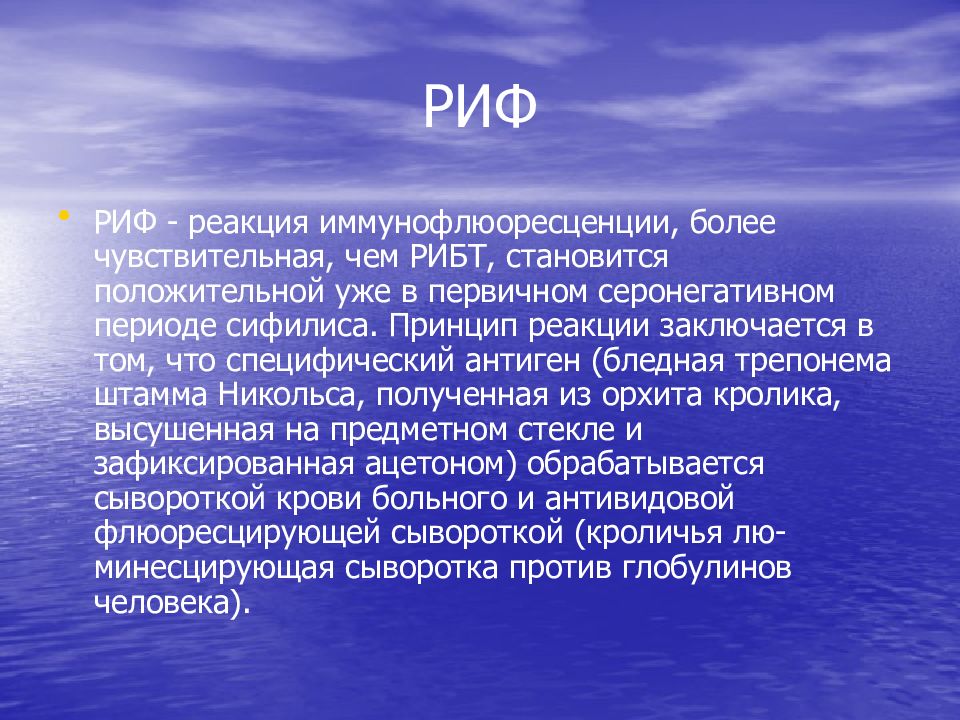 РИФ

• РИФ - реакция иммунофлюоресценции, более чувствительная, чем РИБТ, становится положительной уже в первичном серонегативном периоде сифилиса. Принцип реакции заключается в том, что специфический антиген (бледная трепонема штамма Никольса, полученная из орхита кролика, высушенная на предметном стекле и зафиксированная ацетоном) обрабатывается сывороткой крови больного и антивидовой флюоресцирующей сывороткой (кроличья люминесцирующая сыворотка против глобулинов человека).